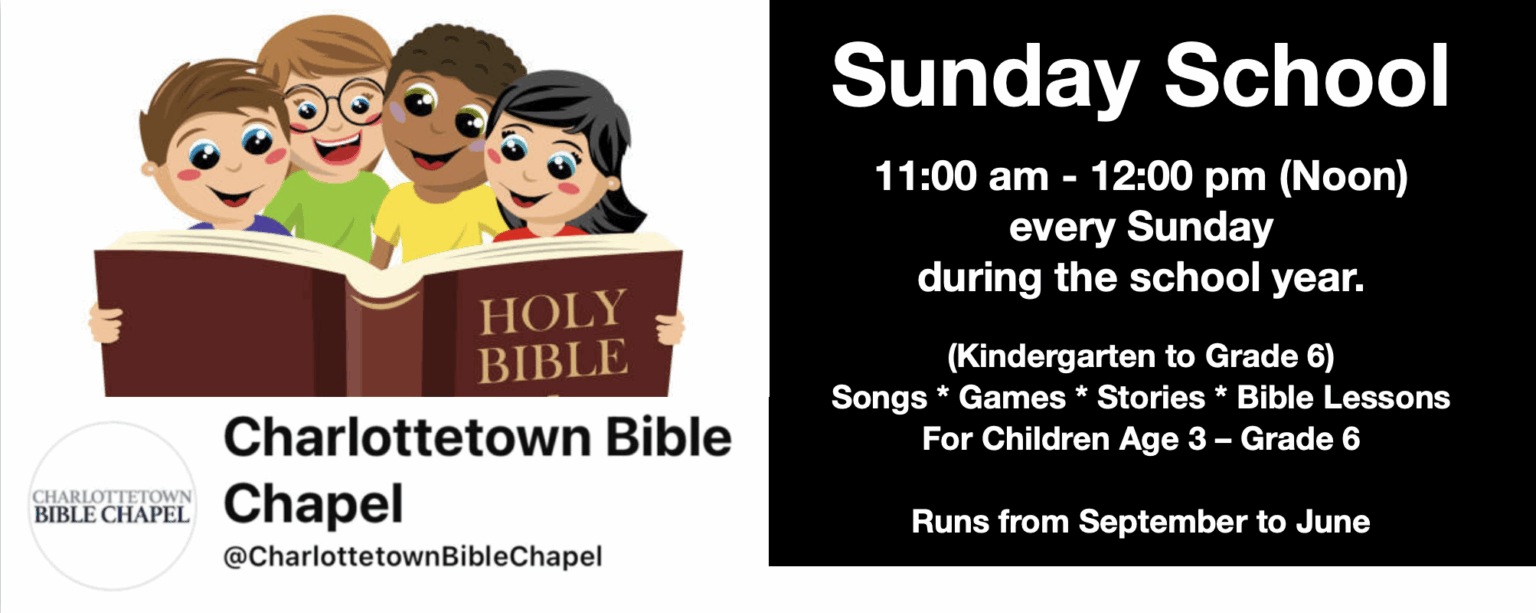 HOLY BIBLE

CHARLOTTETOWN BIBLE CHAPEL

Charlottetown Bible Chapel

@CharlottetownBibleChapel

Sunday School

11:00 am - 12:00 pm (Noon) every Sunday during the school year.

(Kindergarten to Grade 6)
Songs * Games * Stories * Bible Lessons
For Children Age 3 – Grade 6

Runs from September to June